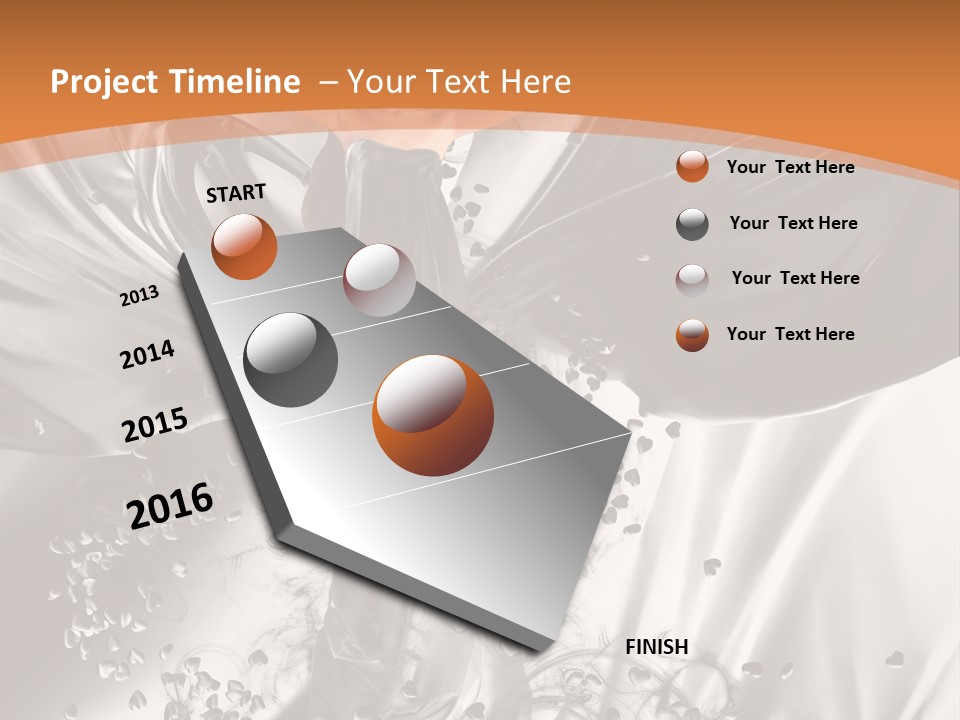 Project Timeline – Your Text Here

START

2013

2014

2015

2016

FINISH

Your Text Here

Your Text Here

Your Text Here

Your Text Here